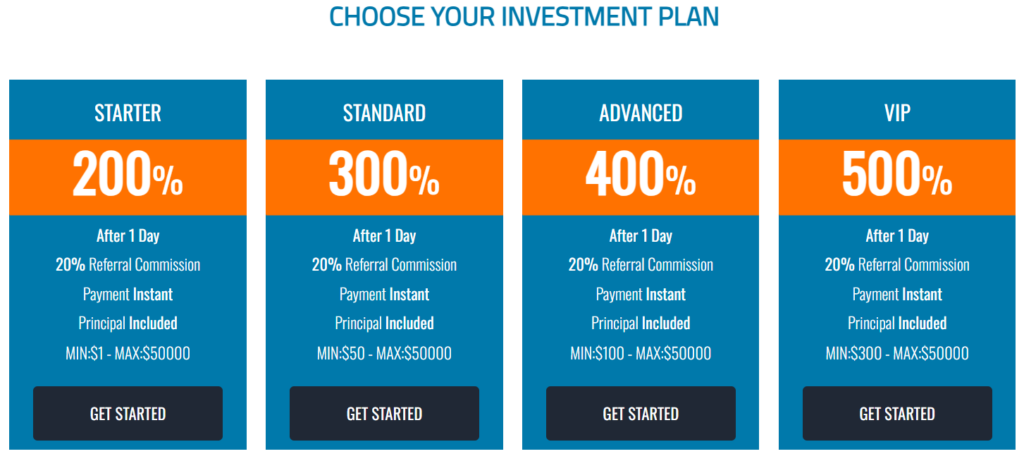 CHOOSE YOUR INVESTMENT PLAN

STARTER

200%

After 1 Day
20% Referral Commission
Payment Instant
Principal Included
MIN:$1 - MAX:$50000

GET STARTED

STANDARD

300%

After 1 Day
20% Referral Commission
Payment Instant
Principal Included
MIN:$50 - MAX:$50000

GET STARTED

ADVANCED

400%

After 1 Day
20% Referral Commission
Payment Instant
Principal Included
MIN:$100 - MAX:$50000

GET STARTED

VIP

500%

After 1 Day
20% Referral Commission
Payment Instant
Principal Included
MIN:$300 - MAX:$50000

GET STARTED